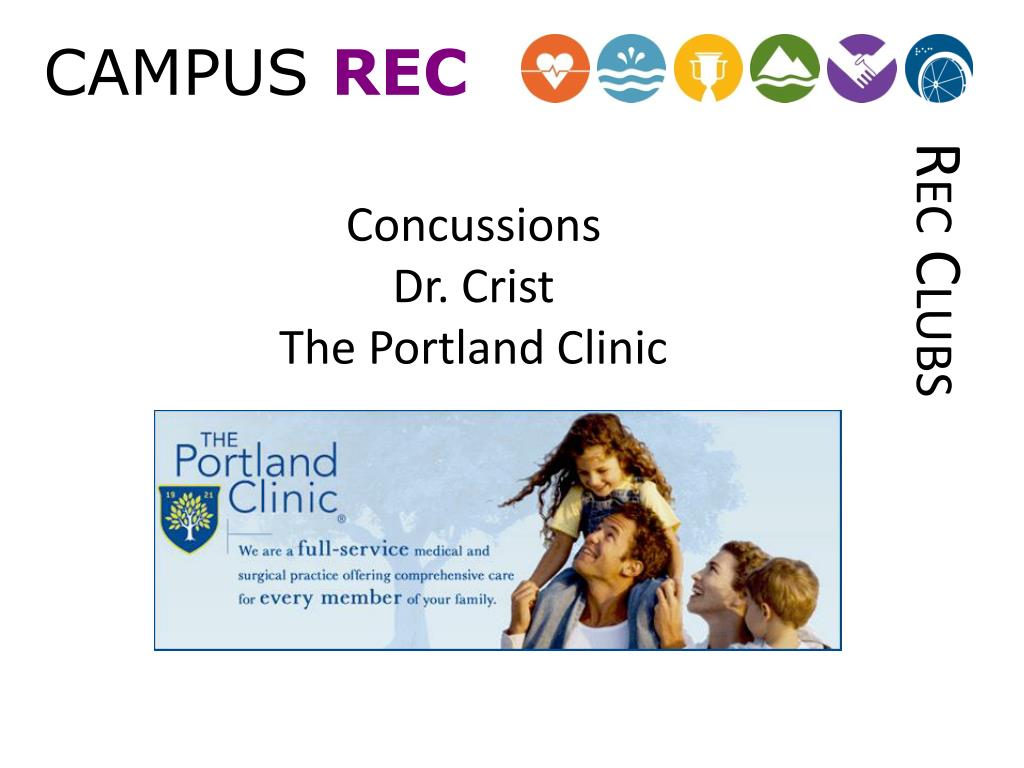 CAMPUS REC

REC CLUBS

Concussions
Dr. Crist
The Portland Clinic

THE Portland Clinic®

19 21

We are a full-service medical and surgical practice offering comprehensive care for every member of your family.